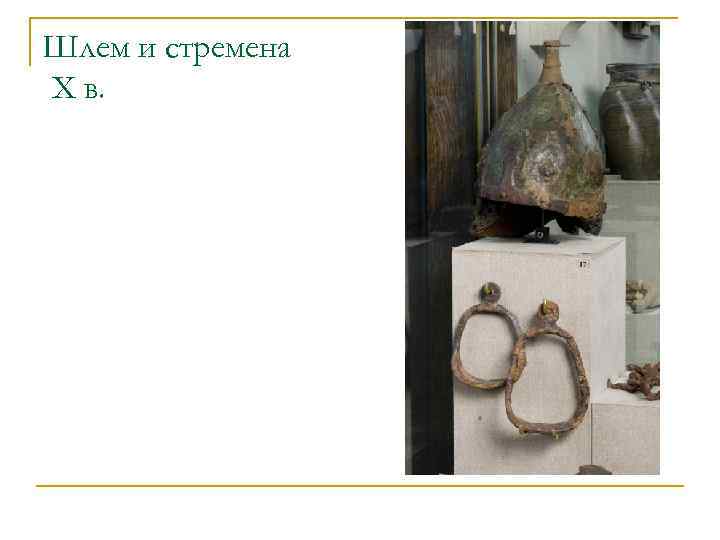 Шлем и стремена
X в.